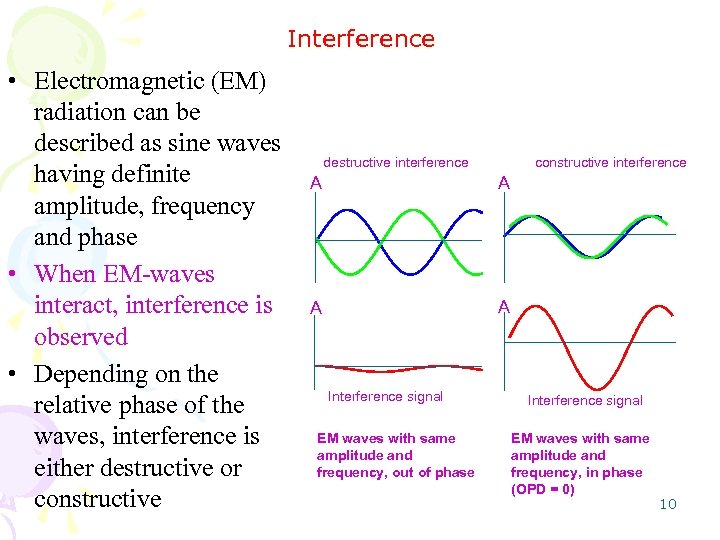 Interference

• Electromagnetic (EM) radiation can be described as sine waves having definite amplitude, frequency and phase

• When EM-waves interact, interference is observed

• Depending on the relative phase of the waves, interference is either destructive or constructive

destructive interference

A

A

Interference signal

EM waves with same amplitude and frequency, out of phase

constructive interference

A

A

Interference signal

EM waves with same amplitude and frequency, in phase (OPD = 0)

10